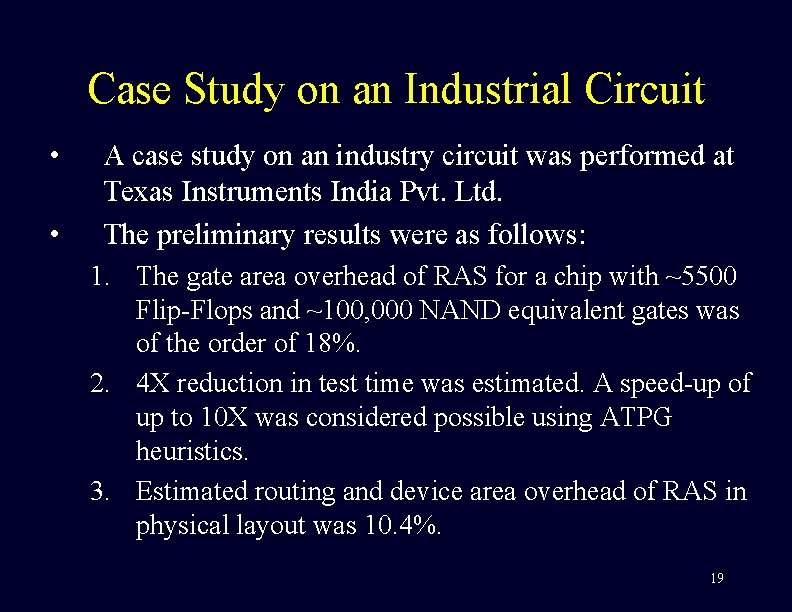 Case Study on an Industrial Circuit

• A case study on an industry circuit was performed at Texas Instruments India Pvt. Ltd.

• The preliminary results were as follows:

1. The gate area overhead of RAS for a chip with ~5500 Flip-Flops and ~100,000 NAND equivalent gates was of the order of 18%.

2. 4X reduction in test time was estimated. A speed-up of up to 10X was considered possible using ATPG heuristics.

3. Estimated routing and device area overhead of RAS in physical layout was 10.4%.

19